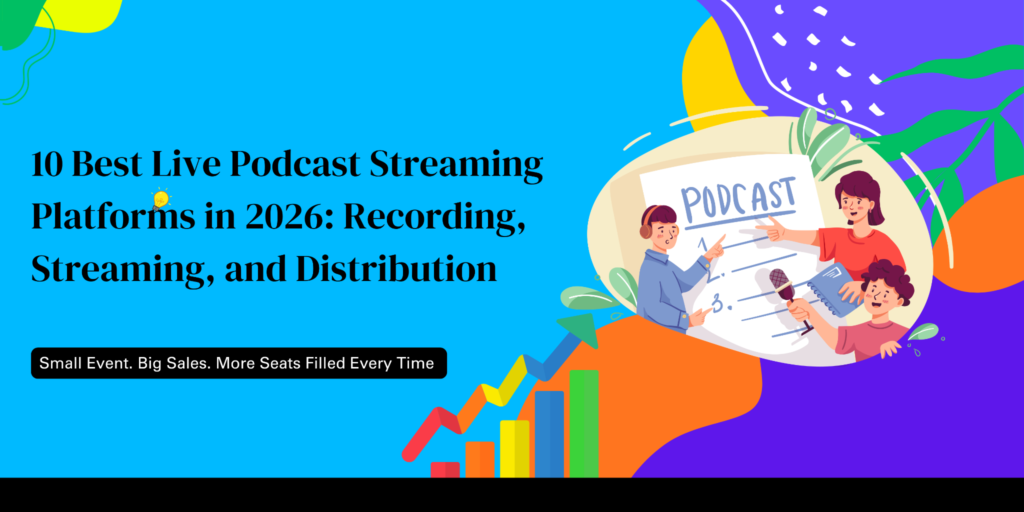 10 Best Live Podcast Streaming Platforms in 2026: Recording, Streaming, and Distribution

Small Event. Big Sales. More Seats Filled Every Time

PODCAST

1.
2.
3.